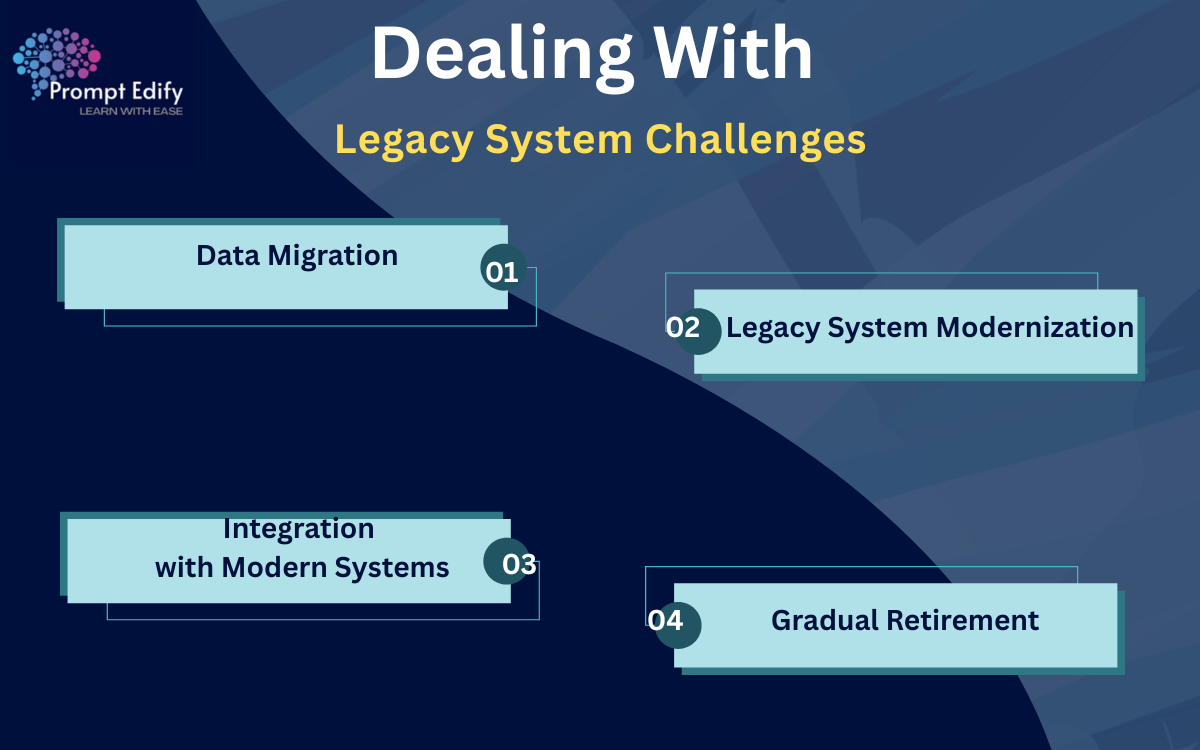 Prompt Edify
LEARN WITH EASE

Dealing With

Legacy System Challenges

Data Migration 01

02 Legacy System Modernization

Integration with Modern Systems 03

04 Gradual Retirement